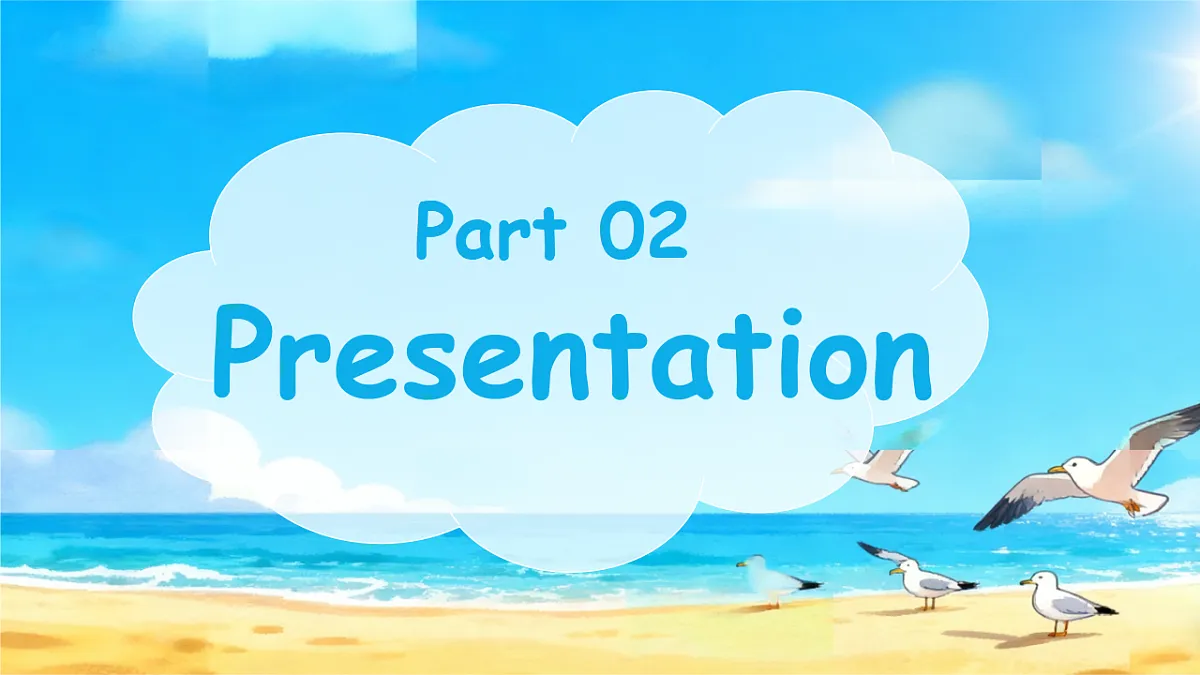 Part 02
Presentation